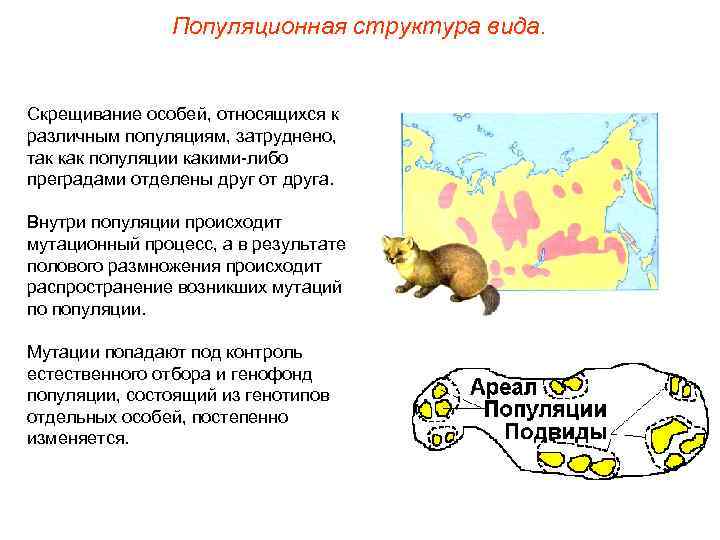 Популяционная структура вида.

Скрещивание особей, относящихся к различным популяциям, затруднено, так как популяции какими-либо преградами отделены друг от друга.

Внутри популяции происходит мутационный процесс, а в результате полового размножения происходит распространение возникших мутаций по популяции.

Мутации попадают под контроль естественного отбора и генофонд популяции, состоящий из генотипов отдельных особей, постепенно изменяется.

Ареал
Популяции
Подвиды